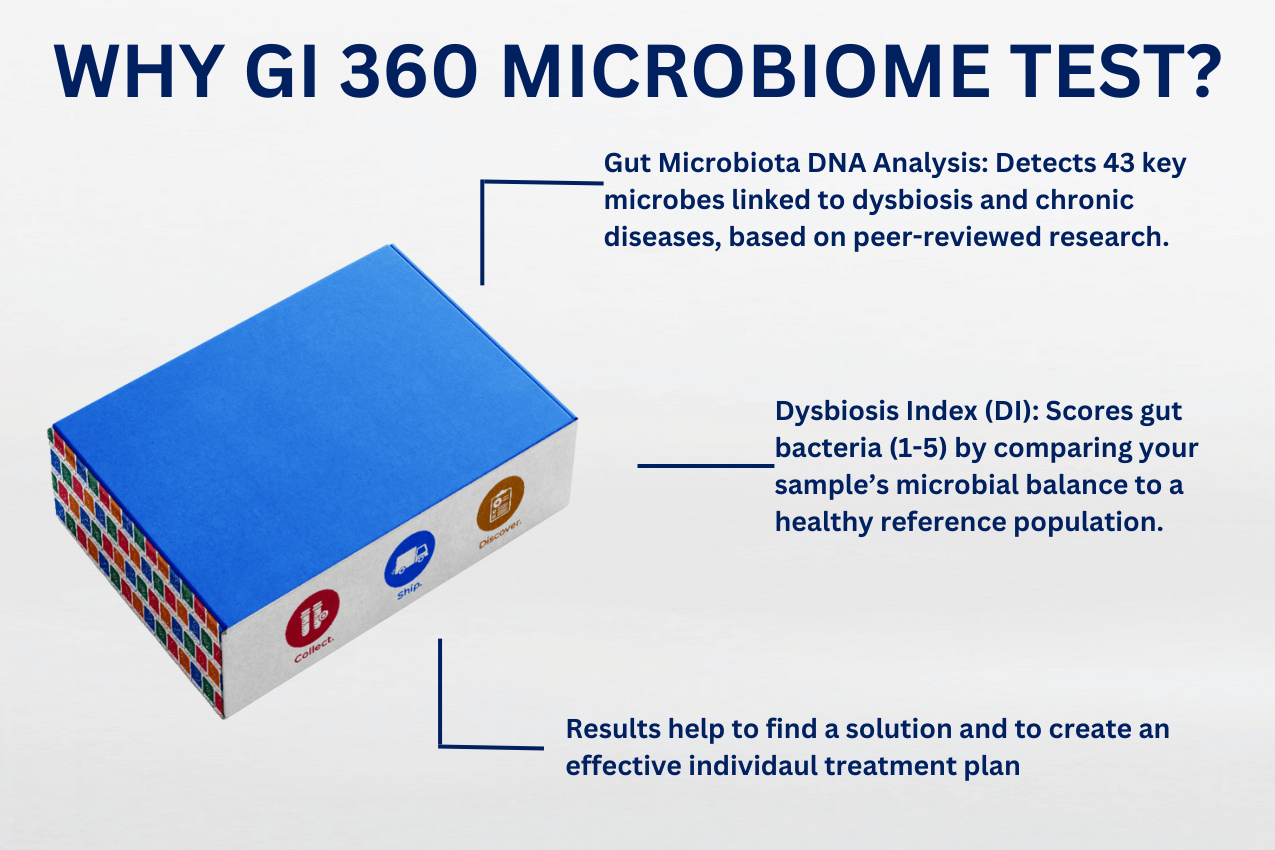 WHY GI 360 MICROBIOME TEST?

Gut Microbiota DNA Analysis: Detects 43 key microbes linked to dysbiosis and chronic diseases, based on peer-reviewed research.

Dysbiosis Index (DI): Scores gut bacteria (1-5) by comparing your sample's microbial balance to a healthy reference population.

Collect.

Ship.

Discover.

Results help to find a solution and to create an effective individaul treatment plan